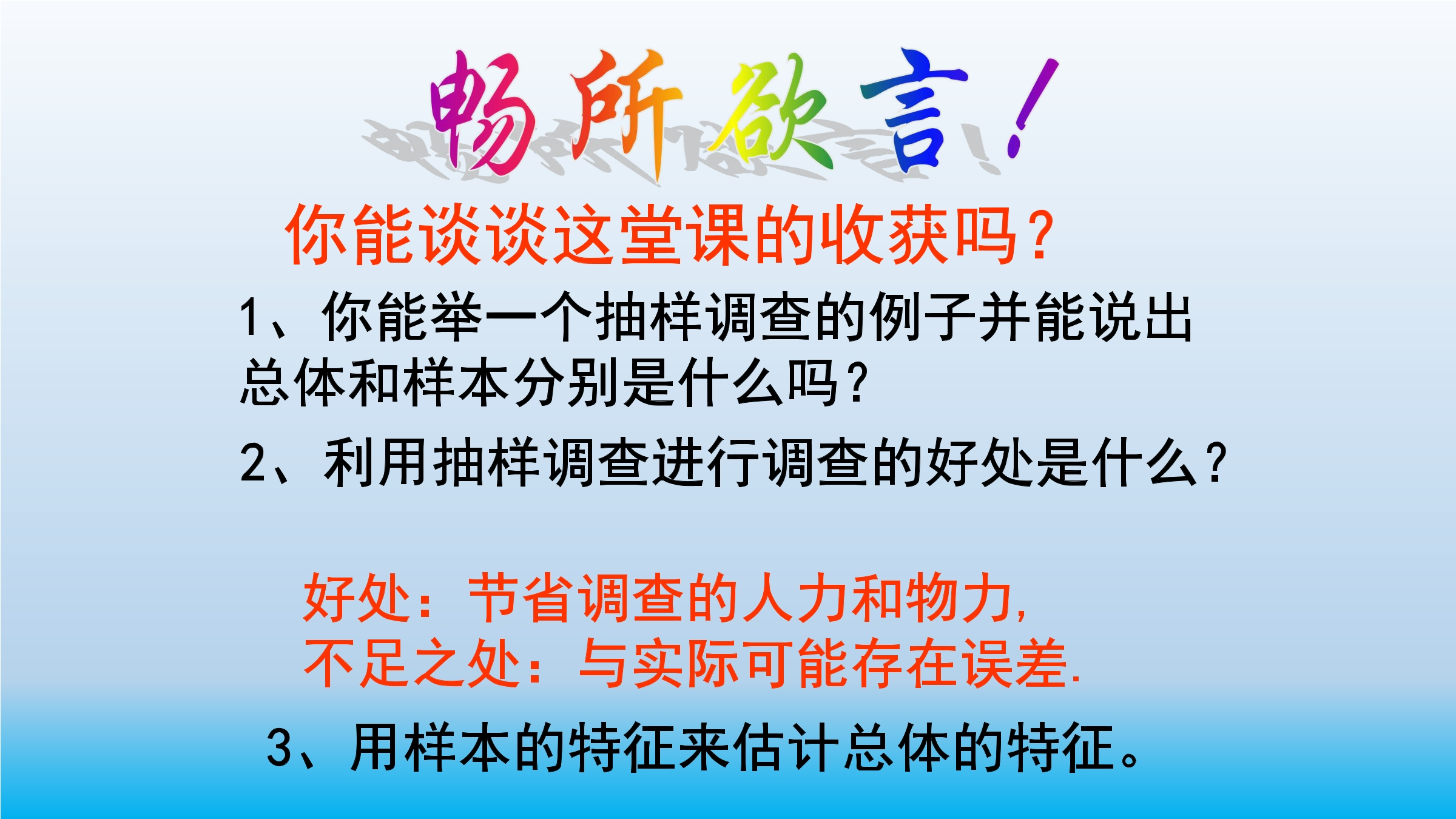 畅所欲言！

你能谈谈这堂课的收获吗？

1、你能举一个抽样调查的例子并能说出总体和样本分别是什么吗？

2、利用抽样调查进行调查的好处是什么？

好处：节省调查的人力和物力，
不足之处：与实际可能存在误差.

3、用样本的特征来估计总体的特征。